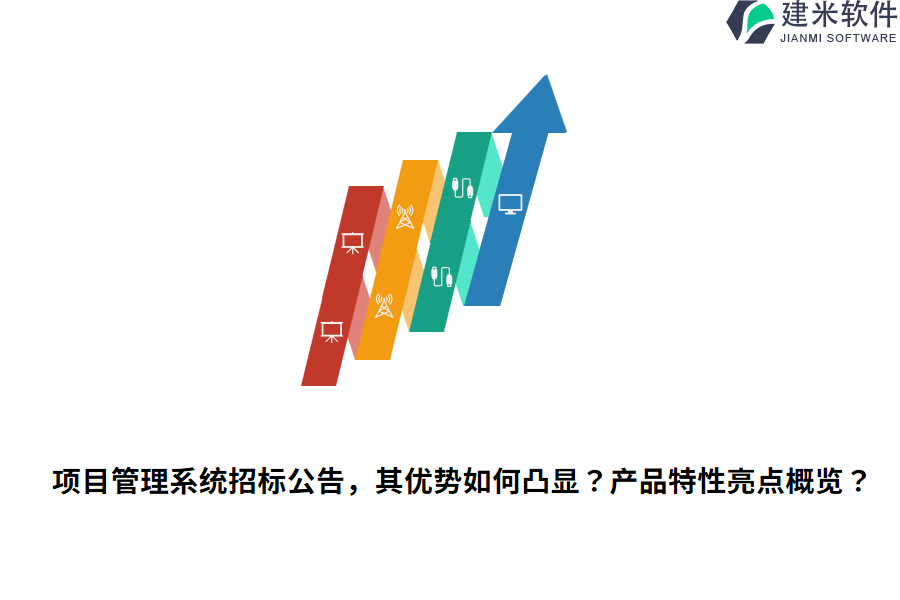 建米软件
JIANMI SOFTWARE

项目管理系统招标公告，其优势如何凸显？产品特性亮点概览？